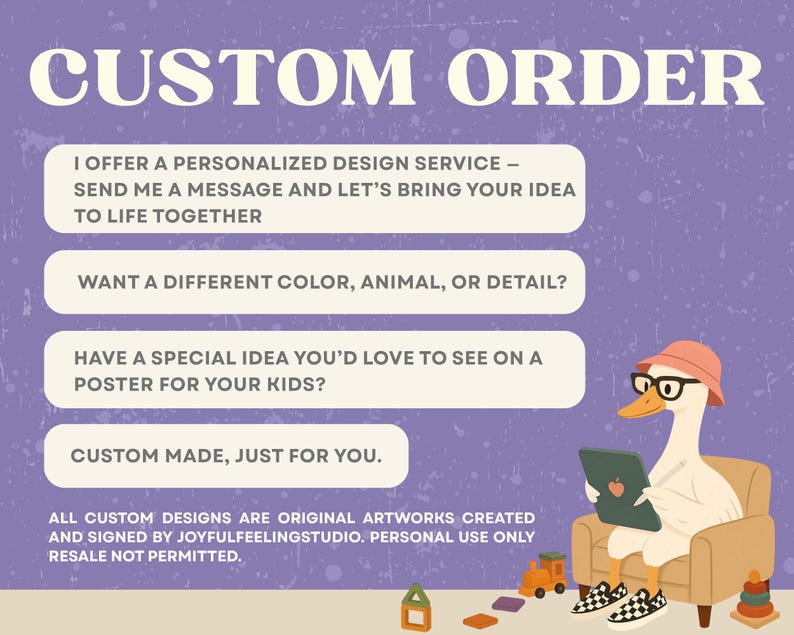 CUSTOM ORDER

I OFFER A PERSONALIZED DESIGN SERVICE – SEND ME A MESSAGE AND LET'S BRING YOUR IDEA TO LIFE TOGETHER

WANT A DIFFERENT COLOR, ANIMAL, OR DETAIL?

HAVE A SPECIAL IDEA YOU'D LOVE TO SEE ON A POSTER FOR YOUR KIDS?

CUSTOM MADE, JUST FOR YOU.

ALL CUSTOM DESIGNS ARE ORIGINAL ARTWORKS CREATED AND SIGNED BY JOYFULFEELINGSTUDIO. PERSONAL USE ONLY RESALE NOT PERMITTED.